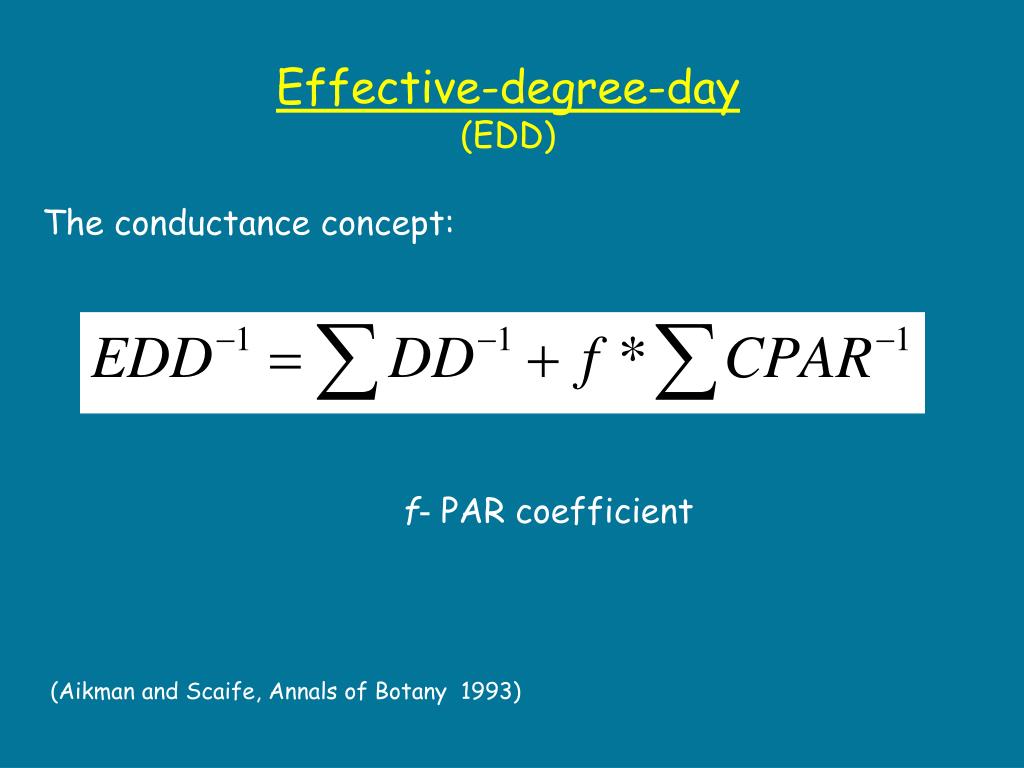 Effective-degree-day
(EDD)

The conductance concept:

$EDD^{-1} = \sum DD^{-1} + f * \sum CPAR^{-1}$

f- PAR coefficient

(Aikman and Scaife, Annals of Botany 1993)